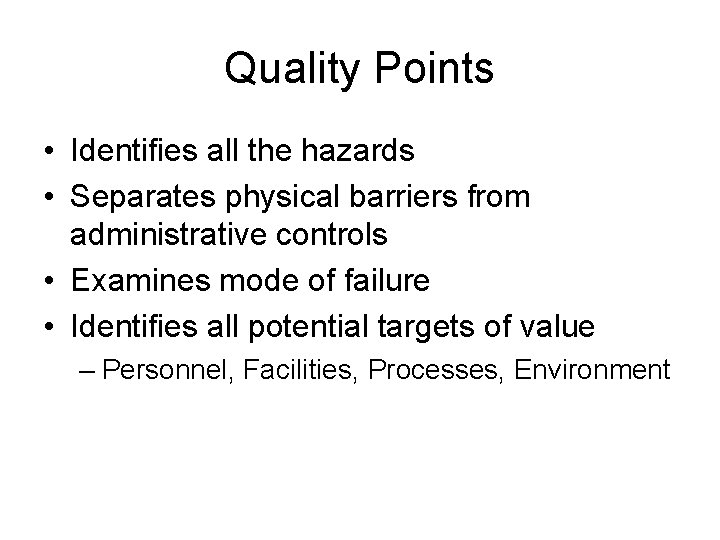 Quality Points

• Identifies all the hazards
• Separates physical barriers from administrative controls
• Examines mode of failure
• Identifies all potential targets of value
– Personnel, Facilities, Processes, Environment